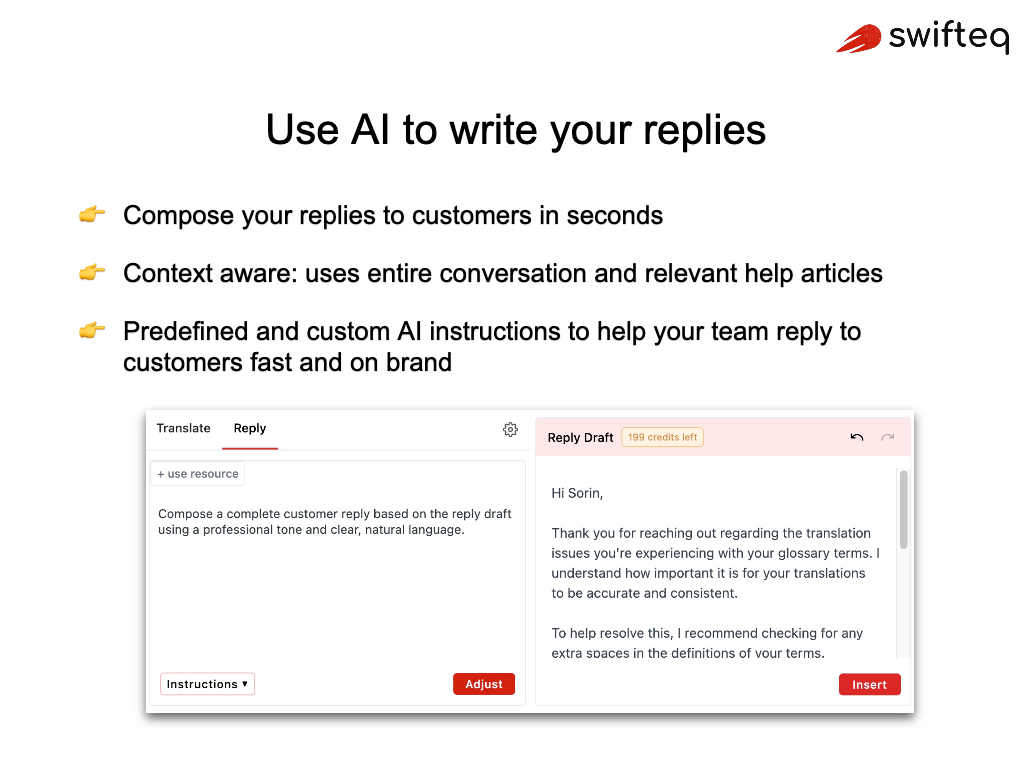 swifteq

Use AI to write your replies

👉 Compose your replies to customers in seconds

👉 Context aware: uses entire conversation and relevant help articles

👉 Predefined and custom AI instructions to help your team reply to customers fast and on brand

Translate Reply

+ use resource

Compose a complete customer reply based on the reply draft using a professional tone and clear, natural language.

Instructions ▾

Adjust

Reply Draft 199 credits left

Hi Sorin,

Thank you for reaching out regarding the translation issues you're experiencing with your glossary terms. I understand how important it is for your translations to be accurate and consistent.

To help resolve this, I recommend checking for any extra spaces in the definitions of your terms.

Insert